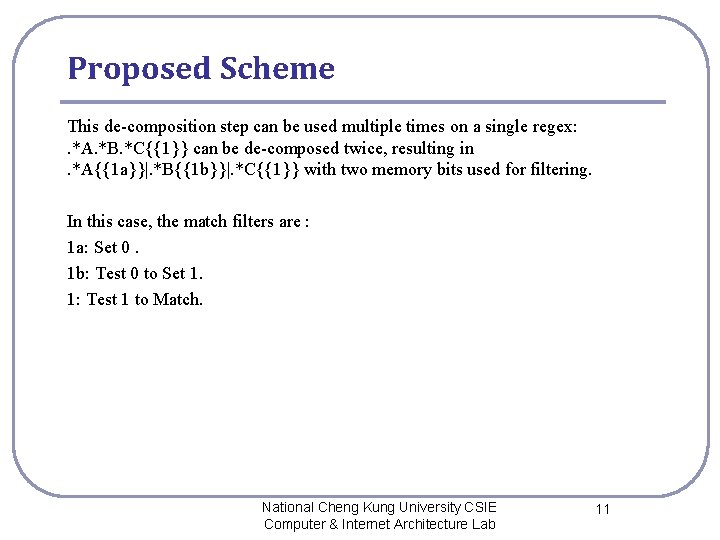 Proposed Scheme

This de-composition step can be used multiple times on a single regex: .*A.*B.*C{{1}} can be de-composed twice, resulting in .*A{{1a}}|.*B{{1b}}|.*C{{1}} with two memory bits used for filtering.

In this case, the match filters are :
1a: Set 0 .
1b: Test 0 to Set 1.
1: Test 1 to Match.

National Cheng Kung University CSIE
Computer & Internet Architecture Lab

11